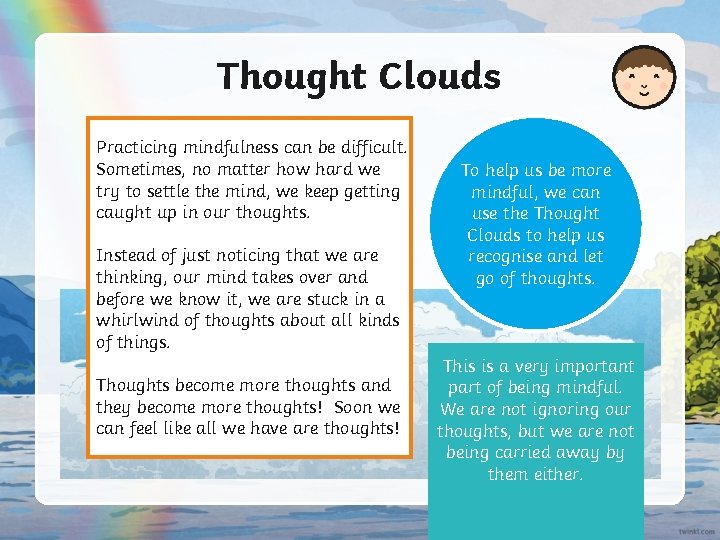 Thought Clouds

Practicing mindfulness can be difficult. Sometimes, no matter how hard we try to settle the mind, we keep getting caught up in our thoughts.

Instead of just noticing that we are thinking, our mind takes over and before we know it, we are stuck in a whirlwind of thoughts about all kinds of things.

Thoughts become more thoughts and they become more thoughts! Soon we can feel like all we have are thoughts!

To help us be more mindful, we can use the Thought Clouds to help us recognise and let go of thoughts.

This is a very important part of being mindful. We are not ignoring our thoughts, but we are not being carried away by them either.

twinkl.com